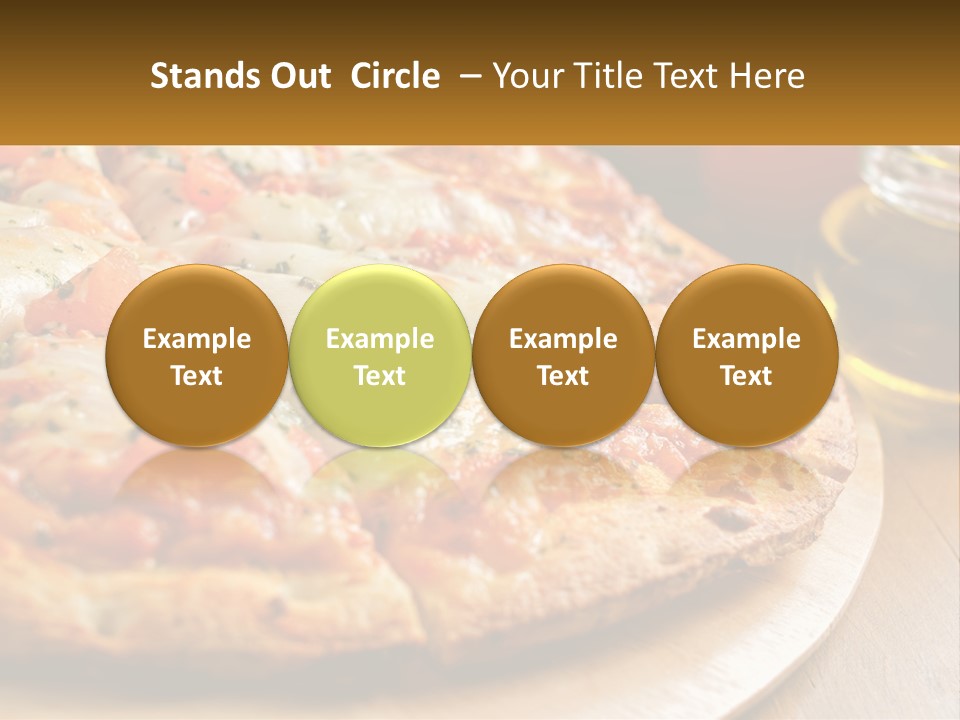 Stands Out Circle – Your Title Text Here

Example Text

Example Text

Example Text

Example Text